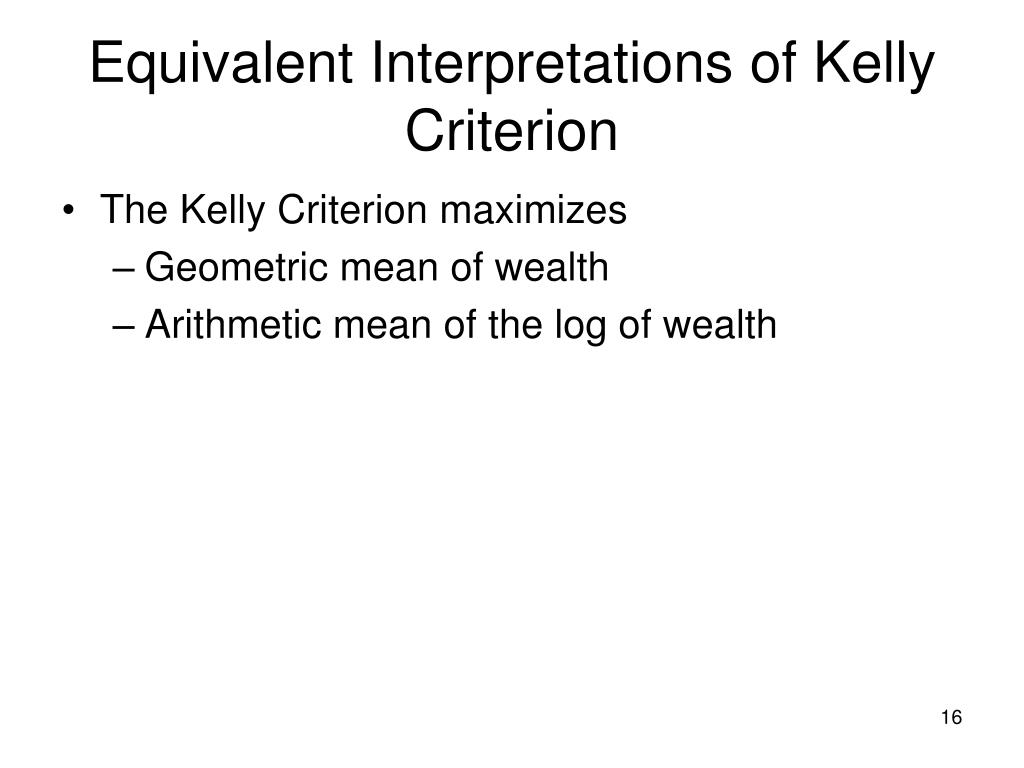 Equivalent Interpretations of Kelly Criterion

• The Kelly Criterion maximizes
– Geometric mean of wealth
– Arithmetic mean of the log of wealth

16